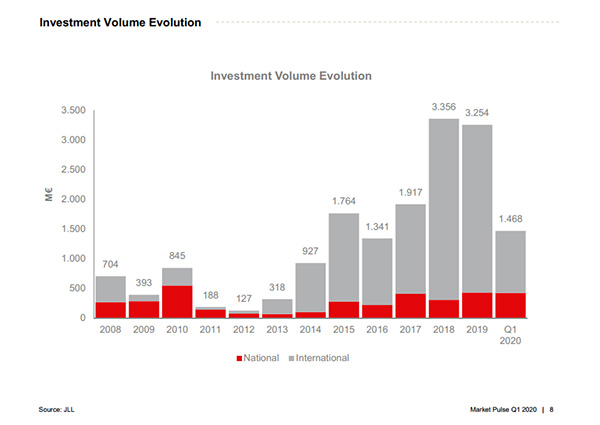 Investment Volume Evolution

Investment Volume Evolution

M€

3.500
3.000
2.500
2.000
1.500
1.000
500
0

704
393
845
188
127
318
927
1.764
1.341
1.917
3.356
3.254
1.468

2008 2009 2010 2011 2012 2013 2014 2015 2016 2017 2018 2019 Q1 2020

National International

Source: JLL

Market Pulse Q1 2020 | 8